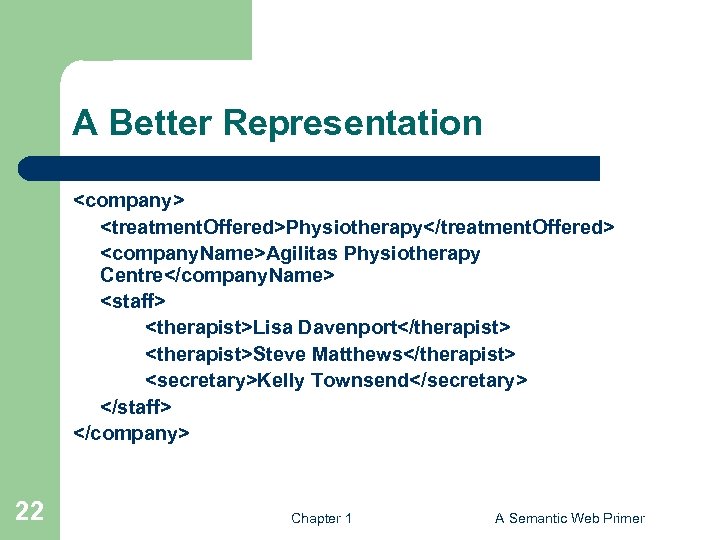 A Better Representation

<company>
<treatmentOffered>Physiotherapy</treatmentOffered>
<companyName>Agilitas Physiotherapy Centre</companyName>
<staff>
<therapist>Lisa Davenport</therapist>
<therapist>Steve Matthews</therapist>
<secretary>Kelly Townsend</secretary>
</staff>
</company>

22

Chapter 1

A Semantic Web Primer